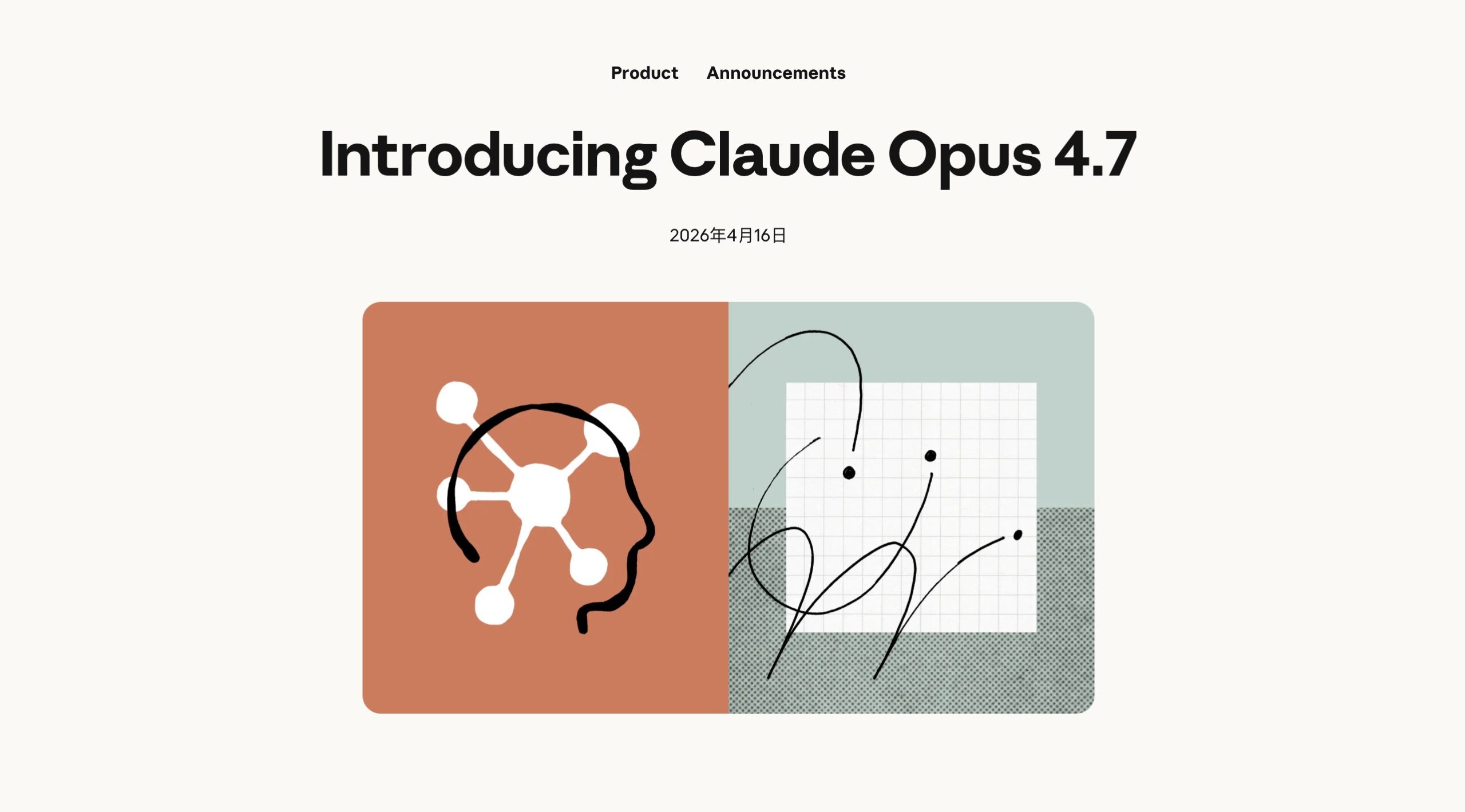 Product Announcements

Introducing Claude Opus 4.7

2026年4月16日